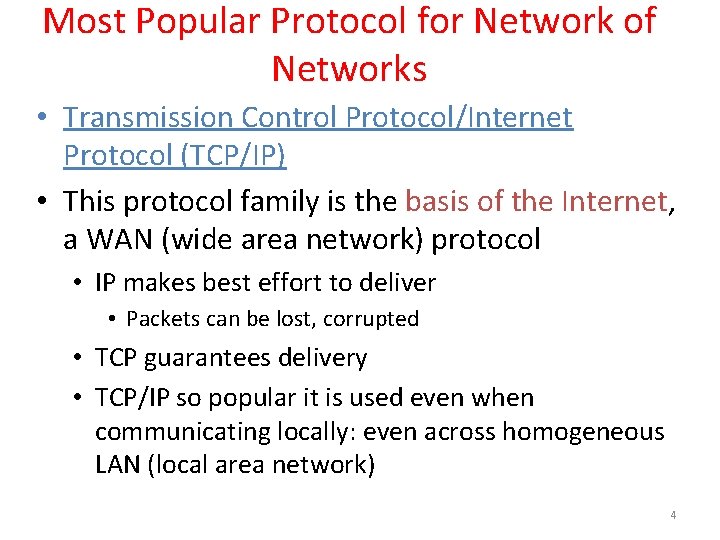 Most Popular Protocol for Network of Networks

• Transmission Control Protocol/Internet Protocol (TCP/IP)

• This protocol family is the basis of the Internet, a WAN (wide area network) protocol

• IP makes best effort to deliver

• Packets can be lost, corrupted

• TCP guarantees delivery

• TCP/IP so popular it is used even when communicating locally: even across homogeneous LAN (local area network)

4